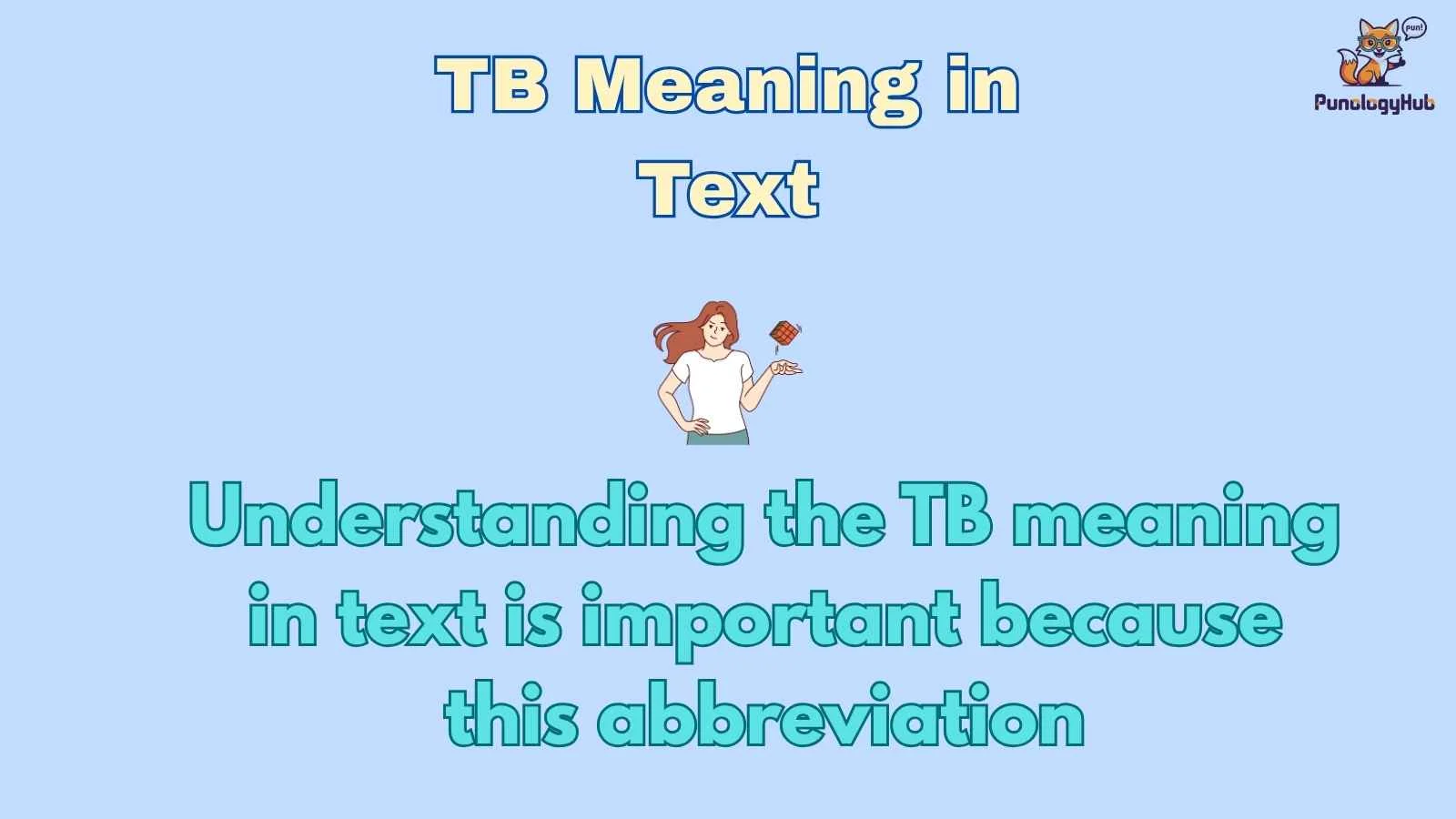 TB Meaning in Text

Pun!

PunologyHub

Understanding the TB meaning in text is important because this abbreviation